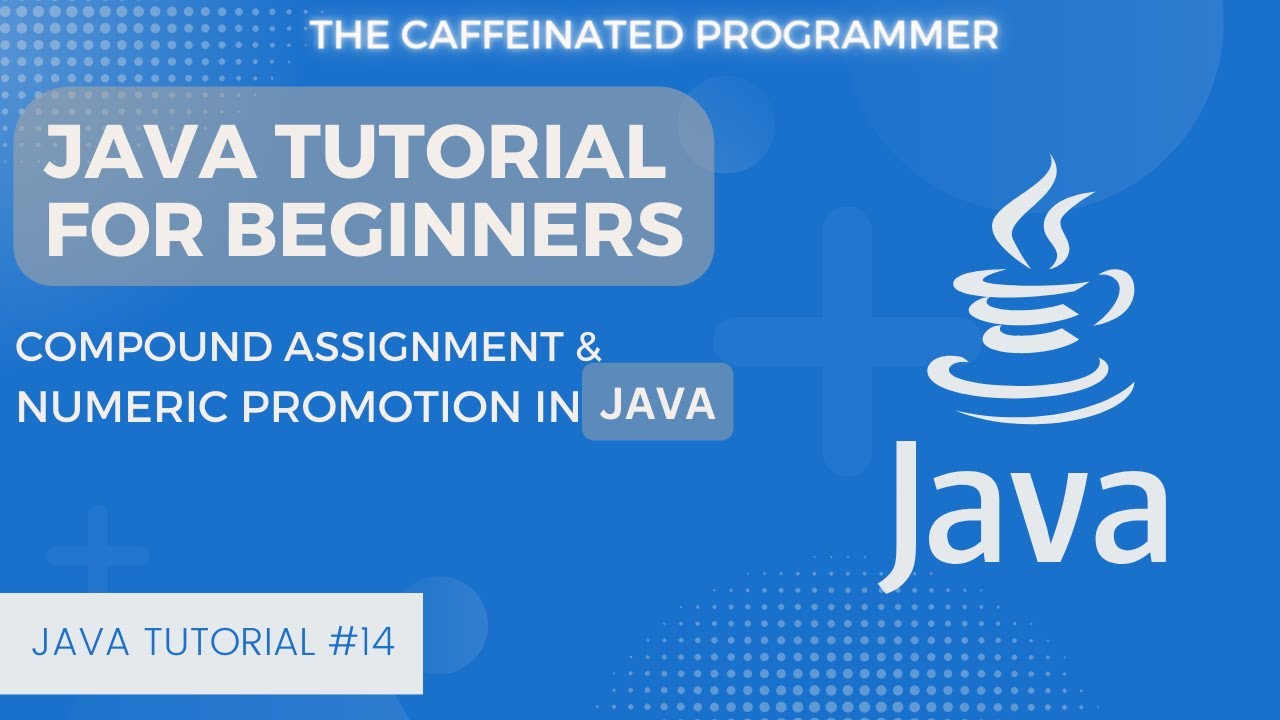 THE CAFFEINATED PROGRAMMER

JAVA TUTORIAL FOR BEGINNERS

COMPOUND ASSIGNMENT & NUMERIC PROMOTION IN JAVA

Java

JAVA TUTORIAL #14